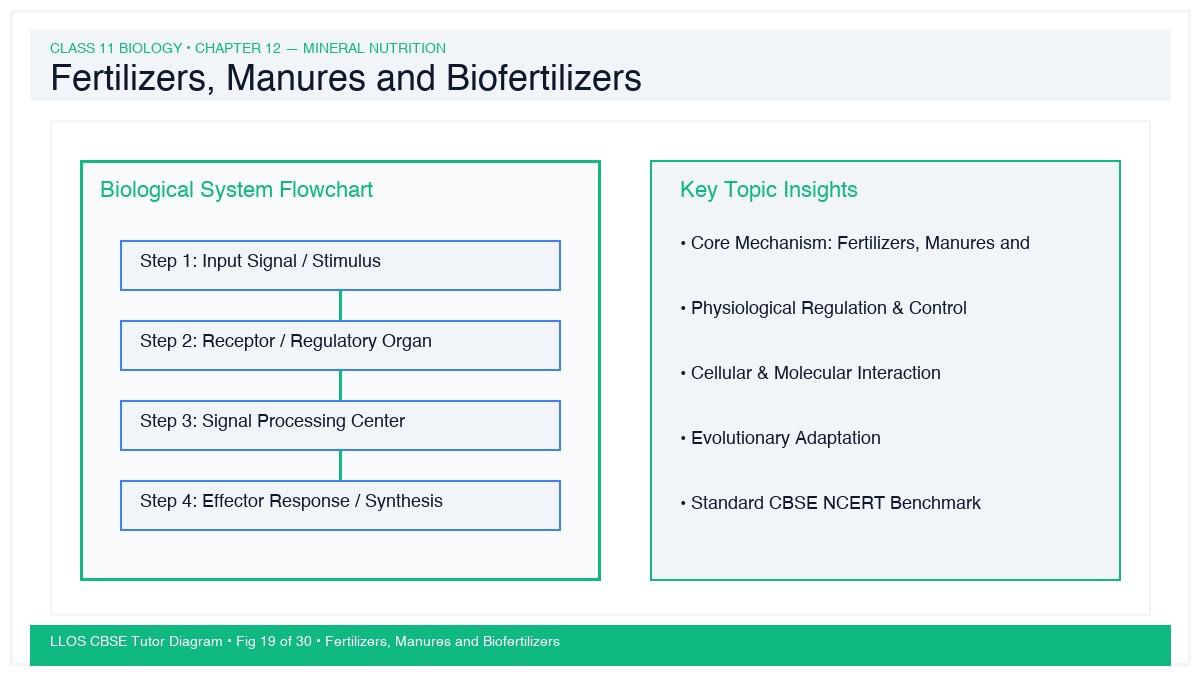 CLASS 11 BIOLOGY • CHAPTER 12 — MINERAL NUTRITION

Fertilizers, Manures and Biofertilizers

Biological System Flowchart

Step 1: Input Signal / Stimulus

Step 2: Receptor / Regulatory Organ

Step 3: Signal Processing Center

Step 4: Effector Response / Synthesis

Key Topic Insights

• Core Mechanism: Fertilizers, Manures and

• Physiological Regulation & Control

• Cellular & Molecular Interaction

• Evolutionary Adaptation

• Standard CBSE NCERT Benchmark

LLOS CBSE Tutor Diagram • Fig 19 of 30 • Fertilizers, Manures and Biofertilizers